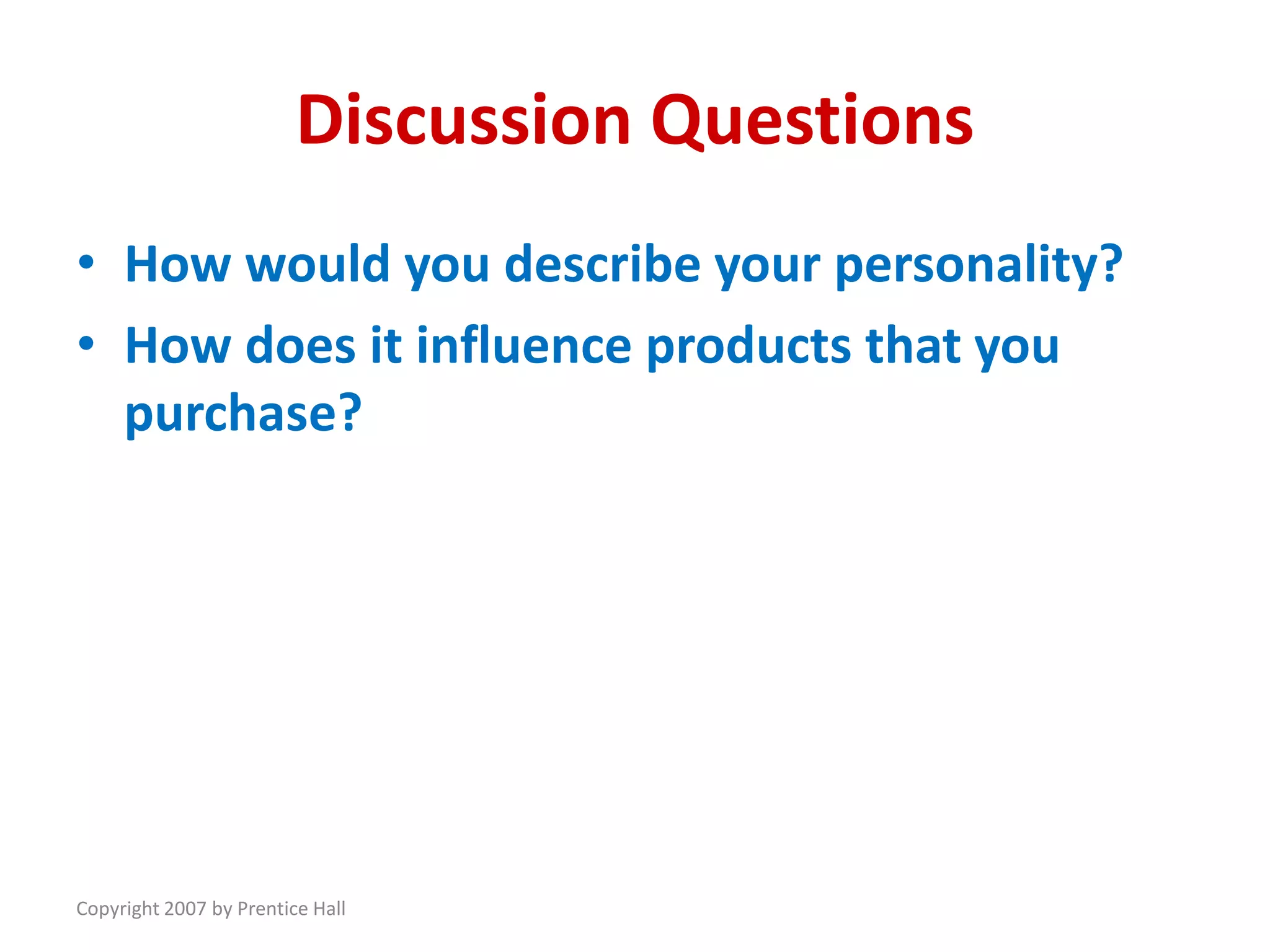 Discussion Questions

• How would you describe your personality?
• How does it influence products that you purchase?

Copyright 2007 by Prentice Hall